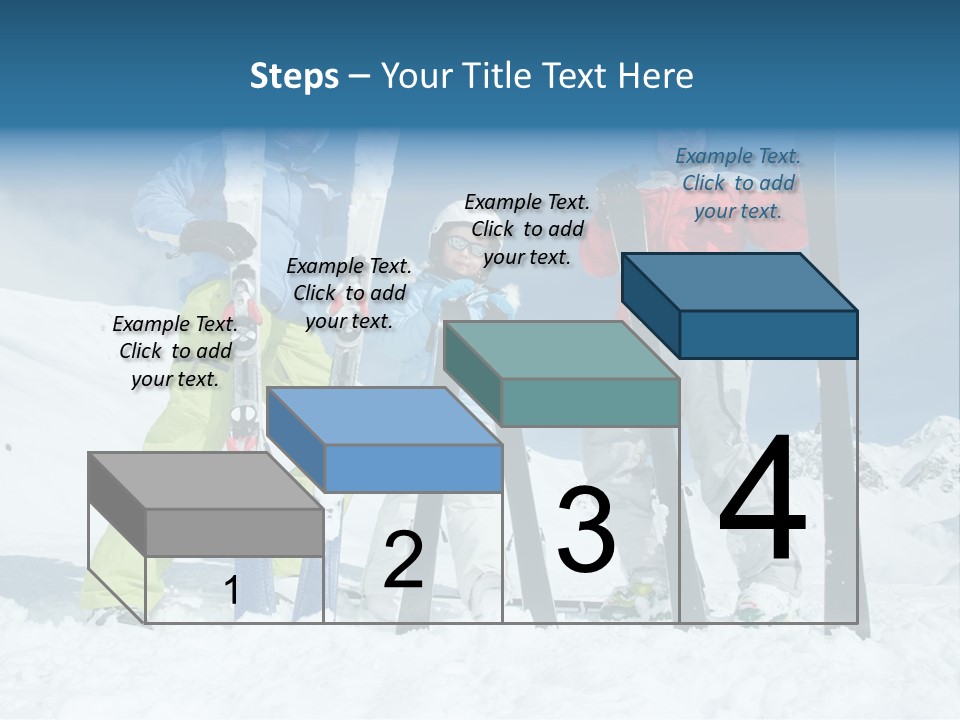 Steps – Your Title Text Here

Example Text. Click to add your text.

Example Text. Click to add your text.

Example Text. Click to add your text.

Example Text. Click to add your text.

1

2

3

4